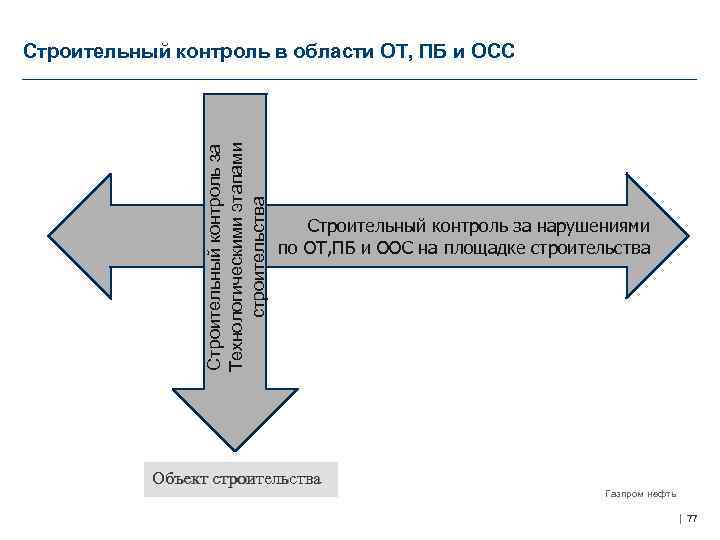 Строительный контроль в области ОТ, ПБ и ОСС

Строительный контроль за Технологическими этапами строительства

Строительный контроль за нарушениями по ОТ,ПБ и ООС на площадке строительства

Объект строительства

Газпром нефть

| 77